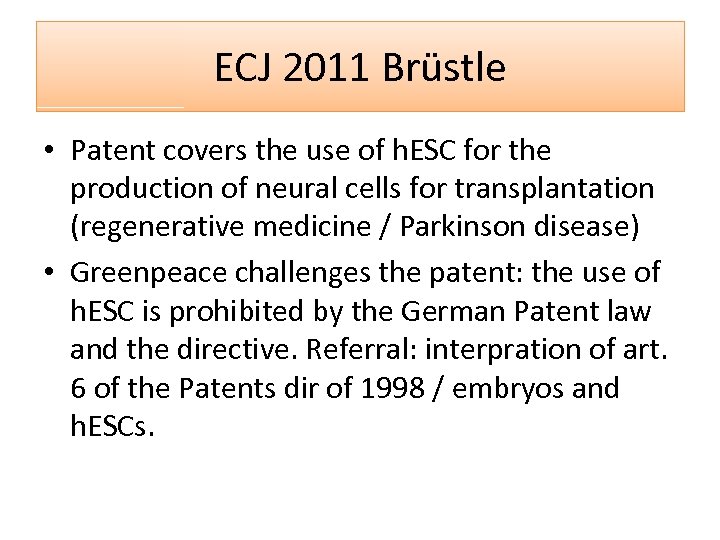 ECJ 2011 Brüstle

• Patent covers the use of hESC for the production of neural cells for transplantation (regenerative medicine / Parkinson disease)

• Greenpeace challenges the patent: the use of hESC is prohibited by the German Patent law and the directive. Referral: interpration of art. 6 of the Patents dir of 1998 / embryos and hESCs.